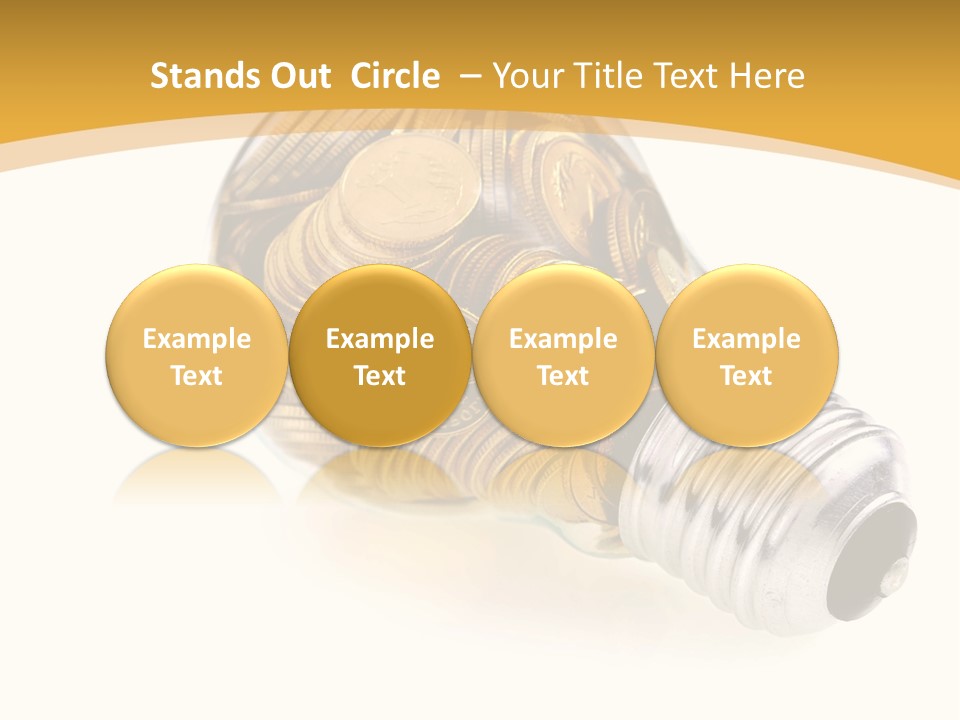 Stands Out  Circle  – Your Title Text Here

Example Text

Example Text

Example Text

Example Text